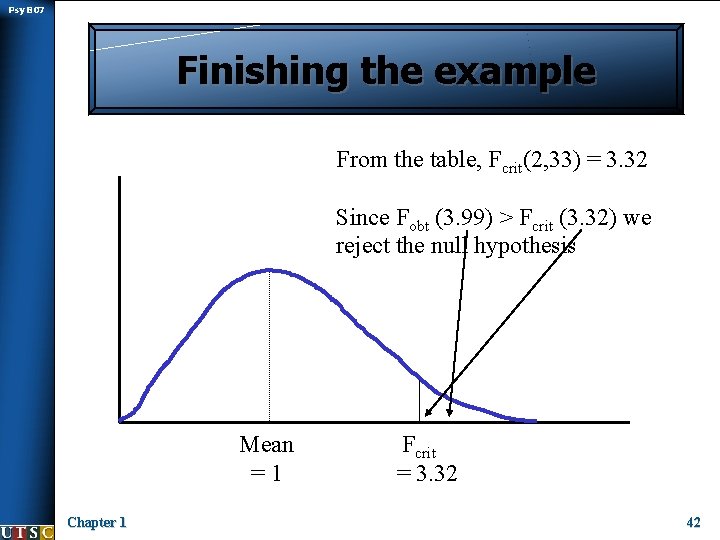 Psy B07

Finishing the example

From the table, $F_{crit}(2,33) = 3.32$

Since $F_{obt}$ (3.99) > $F_{crit}$ (3.32) we reject the null hypothesis

Mean = 1

$F_{crit}$ = 3.32

UTSC

Chapter 1

42